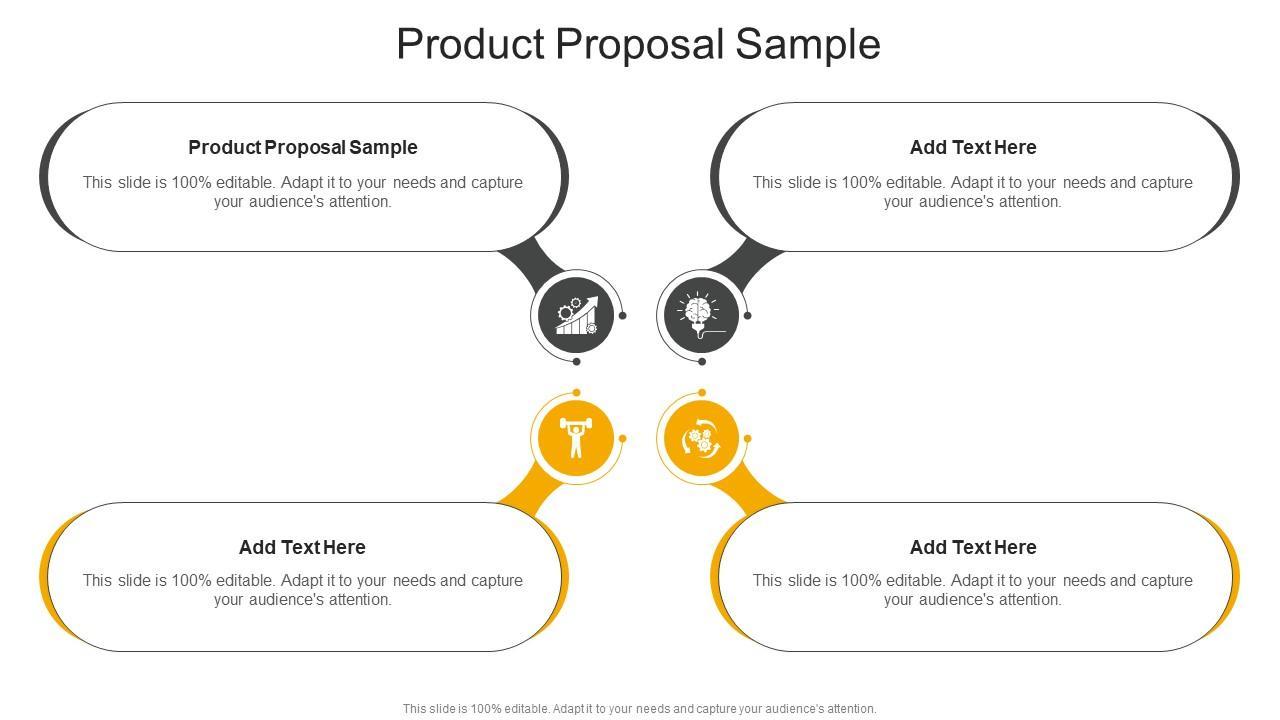 Product Proposal Sample

Product Proposal Sample

This slide is 100% editable. Adapt it to your needs and capture your audience's attention.

Add Text Here

This slide is 100% editable. Adapt it to your needs and capture your audience's attention.

Add Text Here

This slide is 100% editable. Adapt it to your needs and capture your audience's attention.

Add Text Here

This slide is 100% editable. Adapt it to your needs and capture your audience's attention.

This slide is 100% editable. Adapt it to your needs and capture your audience's attention.